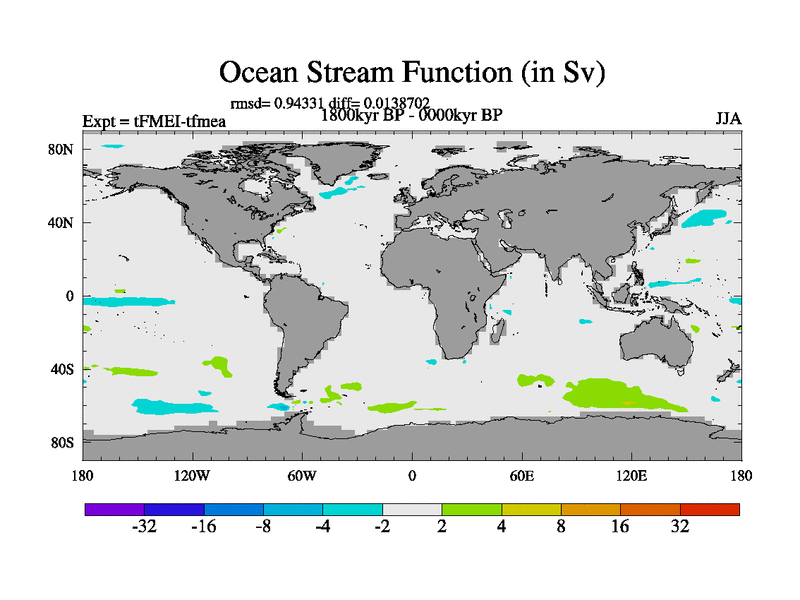 Ocean Stream Function (in Sv)

rmsd= 0.94331 diff= 0.0138702

Expt = tFMEI-tfmea

1800kyr BP - 0000kyr BP

JJA

80N

40N

0

40S

80S

180

120W

60W

0

60E

120E

180

-32

-16

-8

-4

-2

2

4

8

16

32